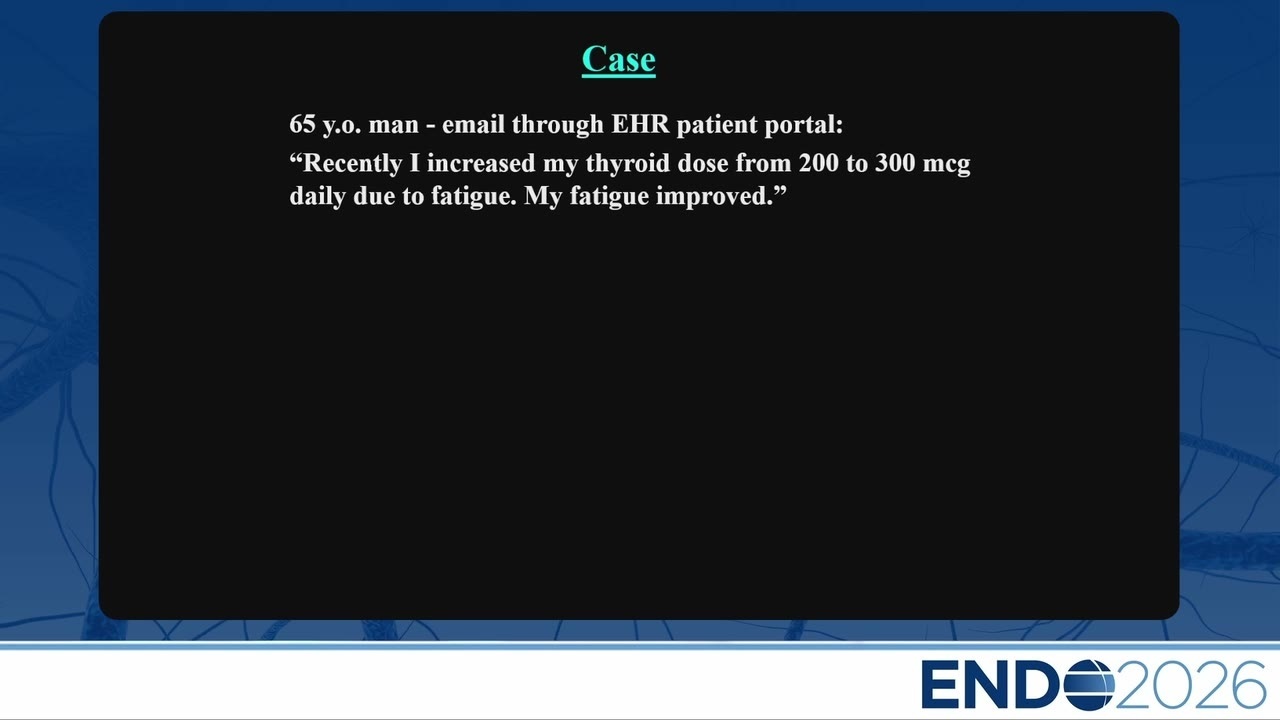 Case

65 y.o. man - email through EHR patient portal:

“Recently I increased my thyroid dose from 200 to 300 mcg daily due to fatigue. My fatigue improved.”

ENDO2026